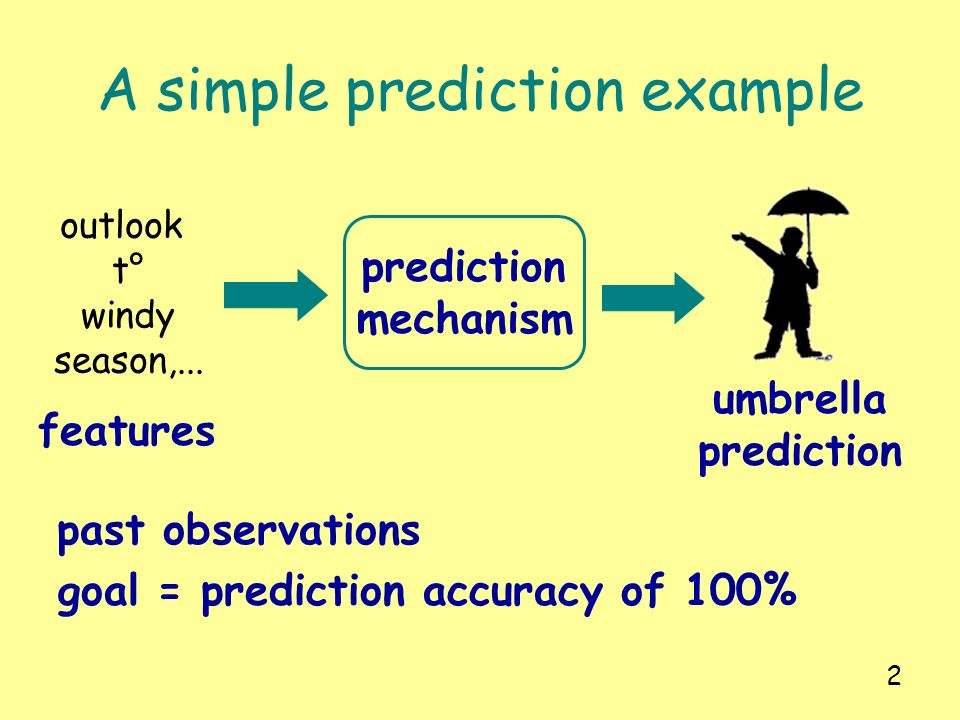 A simple prediction example

outlook
t°
windy
season,...

features

prediction mechanism

umbrella prediction

past observations

goal = prediction accuracy of 100%

2